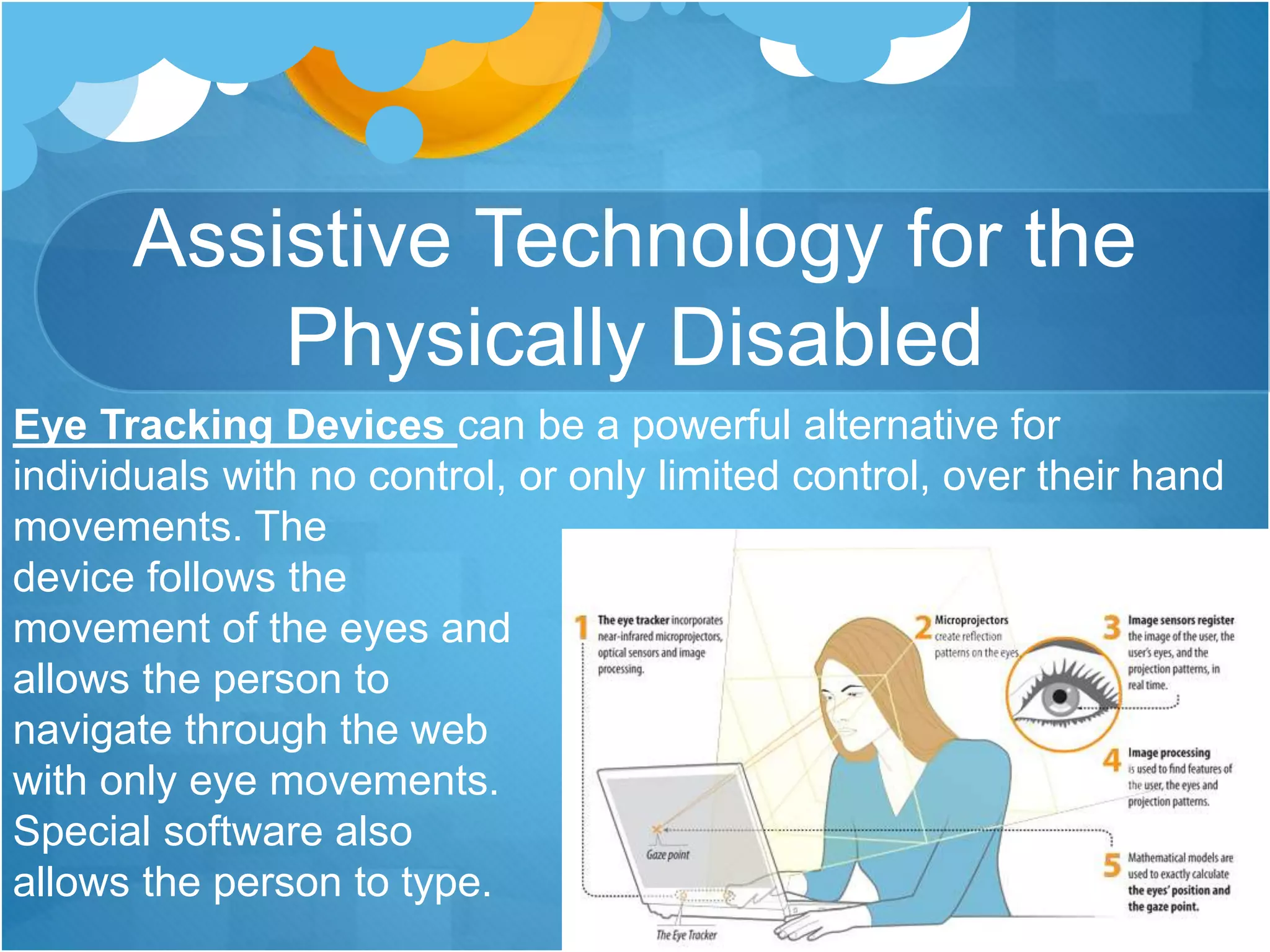 Assistive Technology for the Physically Disabled

Eye Tracking Devices can be a powerful alternative for individuals with no control, or only limited control, over their hand movements. The device follows the movement of the eyes and allows the person to navigate through the web with only eye movements. Special software also allows the person to type.

1 The eye tracker incorporates near-infrared microprojectors, optical sensors and image processing.

2 Microprojectors create reflection patterns on the eyes.

3 Image sensors register the image of the user, the user's eyes, and the projection patterns, in real time.

4 Image processing is used to find features of the user, the eyes and projection patterns.

5 Mathematical models are used to exactly calculate the eyes' position and the gaze point.

Gaze point

The Eye Tracker